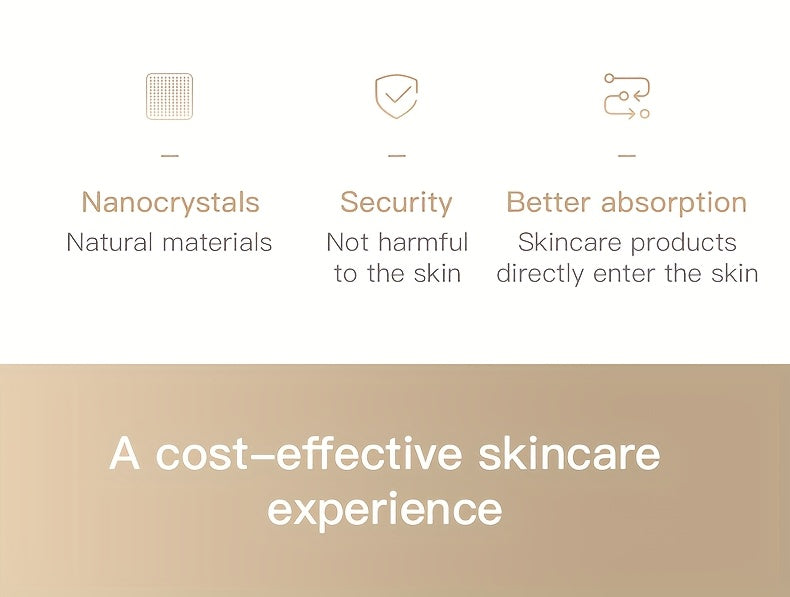 Nanocrystals
Natural materials

Security
Not harmful to the skin

Better absorption
Skincare products directly enter the skin

A cost–effective skincare experience